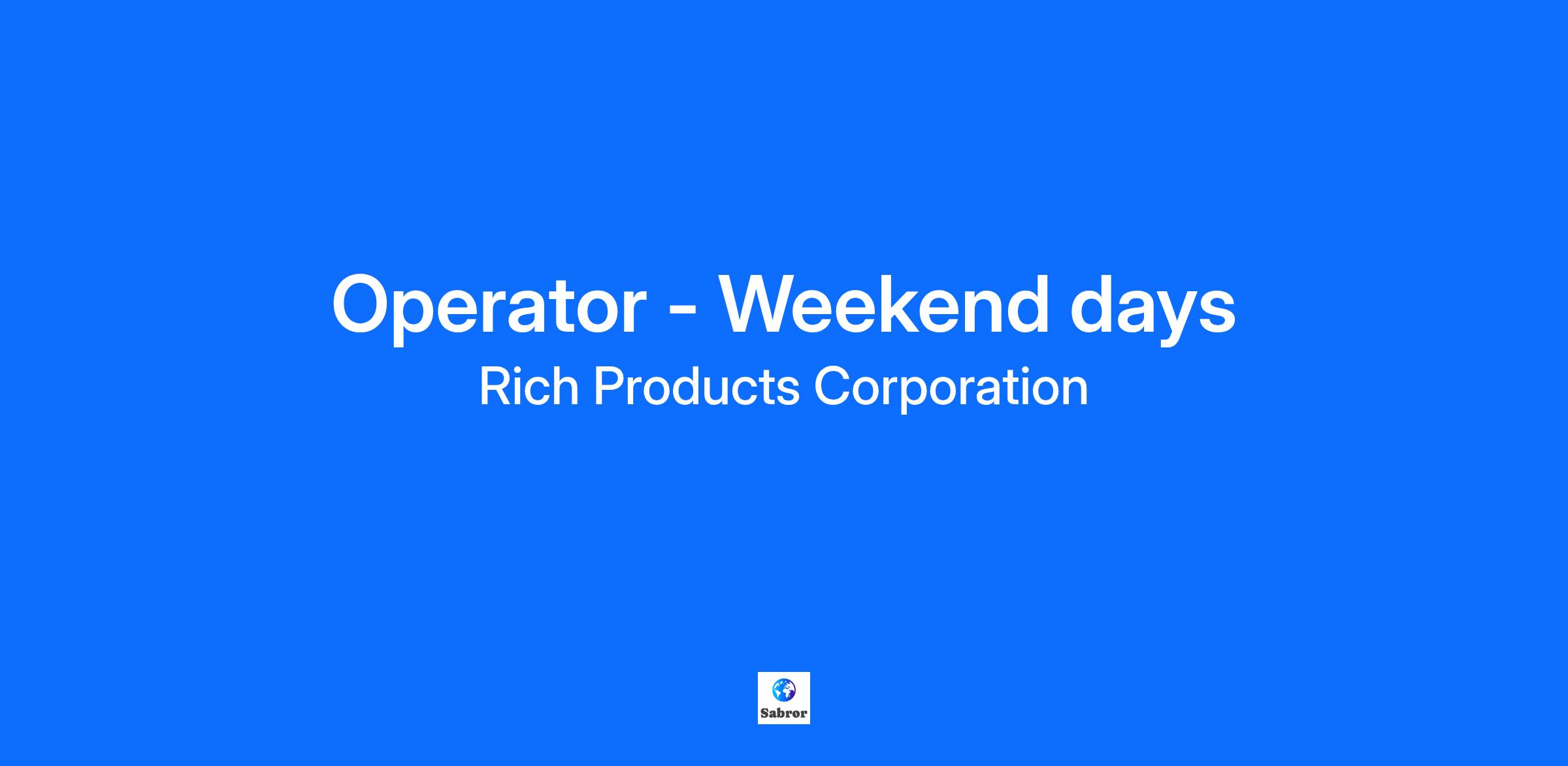 Operator - Weekend days
Rich Products Corporation

Sabror